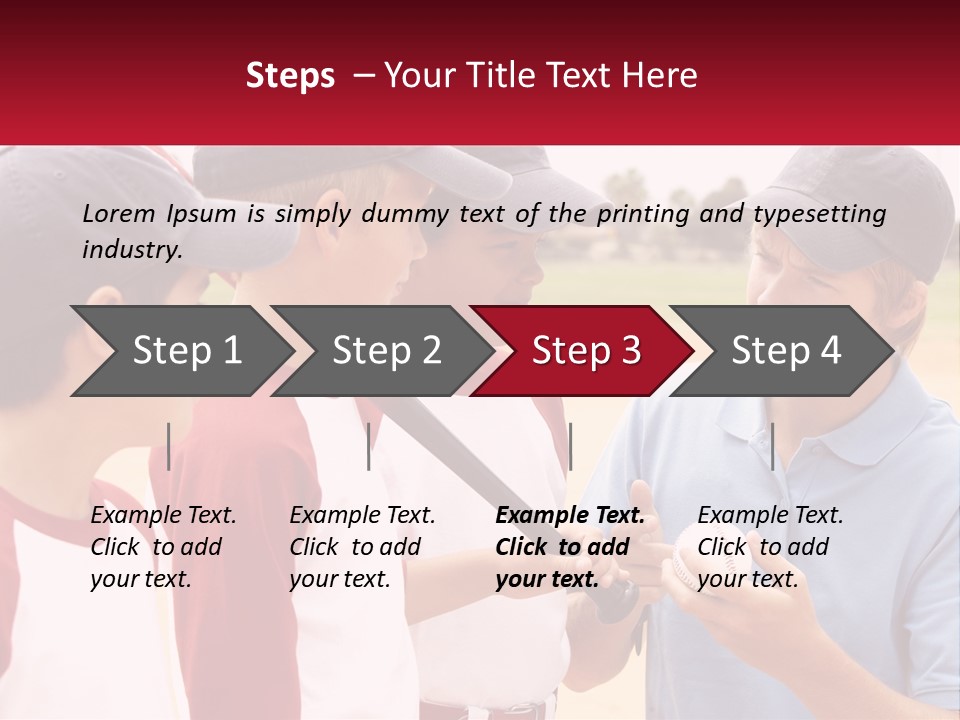 Steps – Your Title Text Here

Lorem Ipsum is simply dummy text of the printing and typesetting industry.

Step 1

Step 2

Step 3

Step 4

Example Text. Click to add your text.

Example Text. Click to add your text.

Example Text. Click to add your text.

Example Text. Click to add your text.